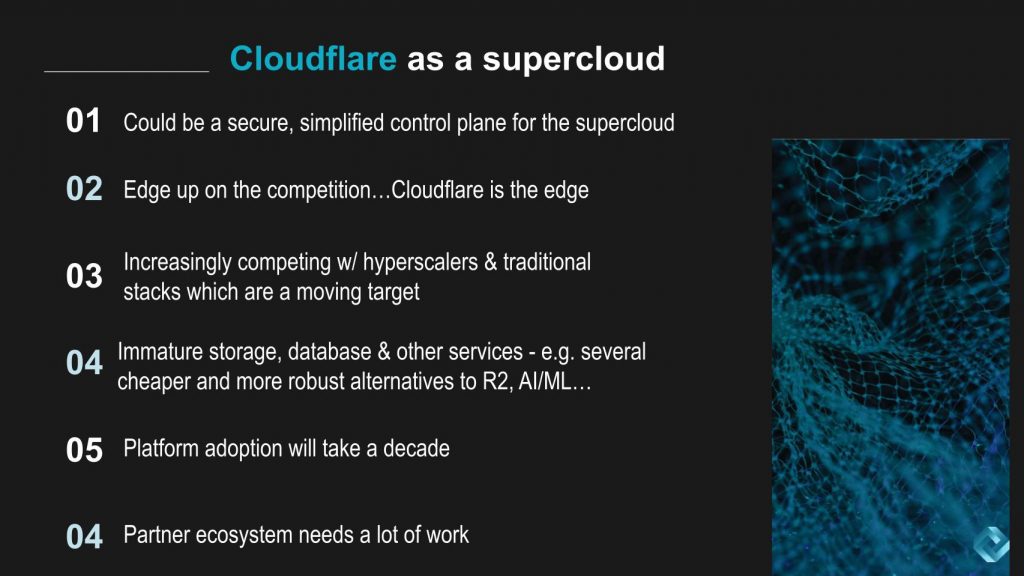 Cloudflare as a supercloud

01 Could be a secure, simplified control plane for the supercloud

02 Edge up on the competition…Cloudflare is the edge

03 Increasingly competing w/ hyperscalers & traditional stacks which are a moving target

04 Immature storage, database & other services - e.g. several cheaper and more robust alternatives to R2, AI/ML…

05 Platform adoption will take a decade

04 Partner ecosystem needs a lot of work